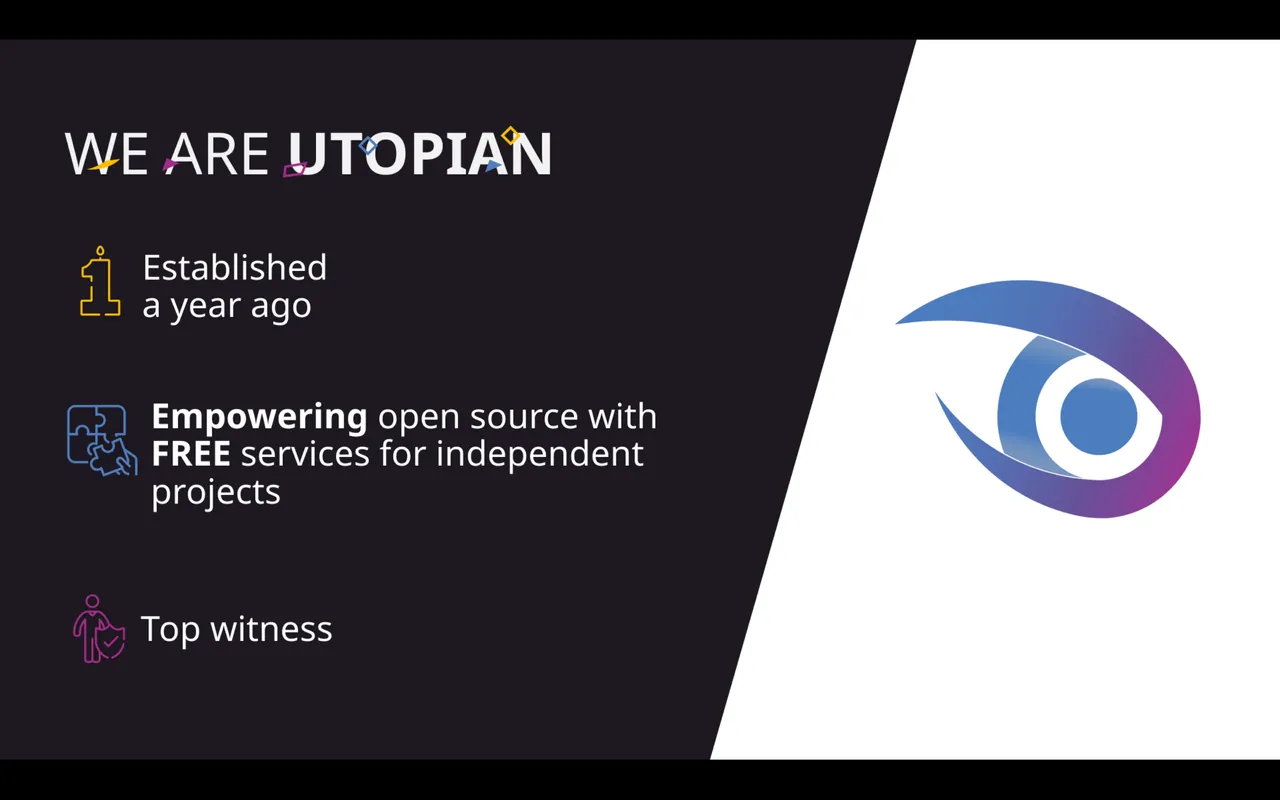 WE ARE UTOPIAN

Established a year ago

Empowering open source with FREE services for independent projects

Top witness